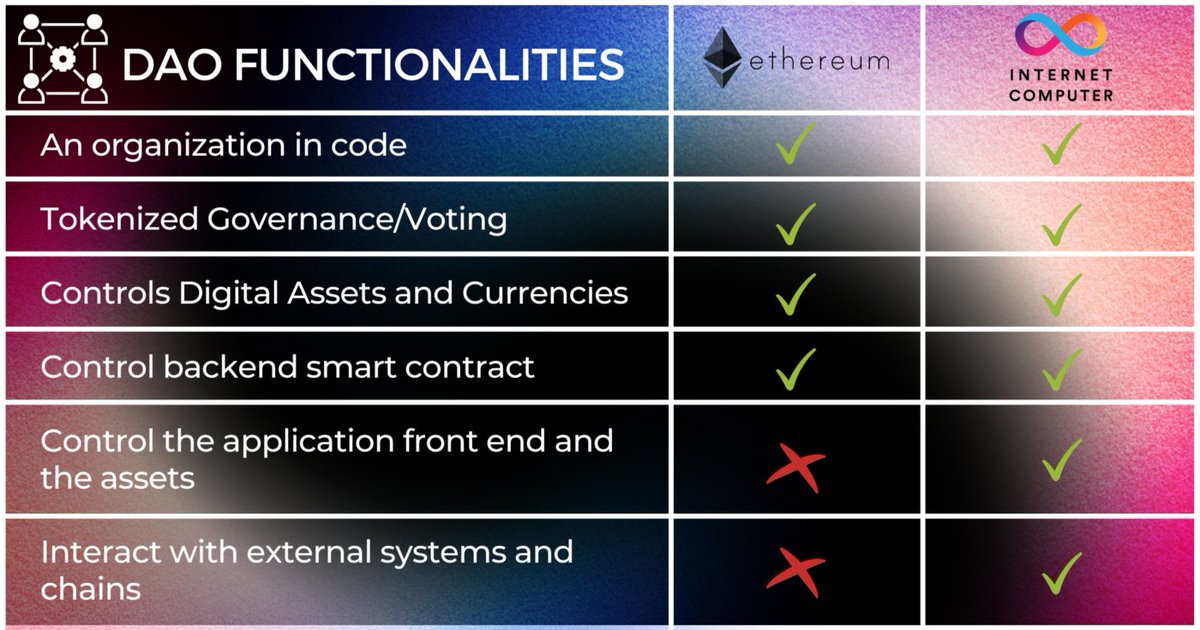 | DAO FUNCTIONALITIES | ethereum | INTERNET COMPUTER |
|---|---|---|
| An organization in code | ✓ | ✓ |
| Tokenized Governance/Voting | ✓ | ✓ |
| Controls Digital Assets and Currencies | ✓ | ✓ |
| Control backend smart contract | ✓ | ✓ |
| Control the application front end and the assets | ✗ | ✓ |
| Interact with external systems and chains | ✗ | ✓ |